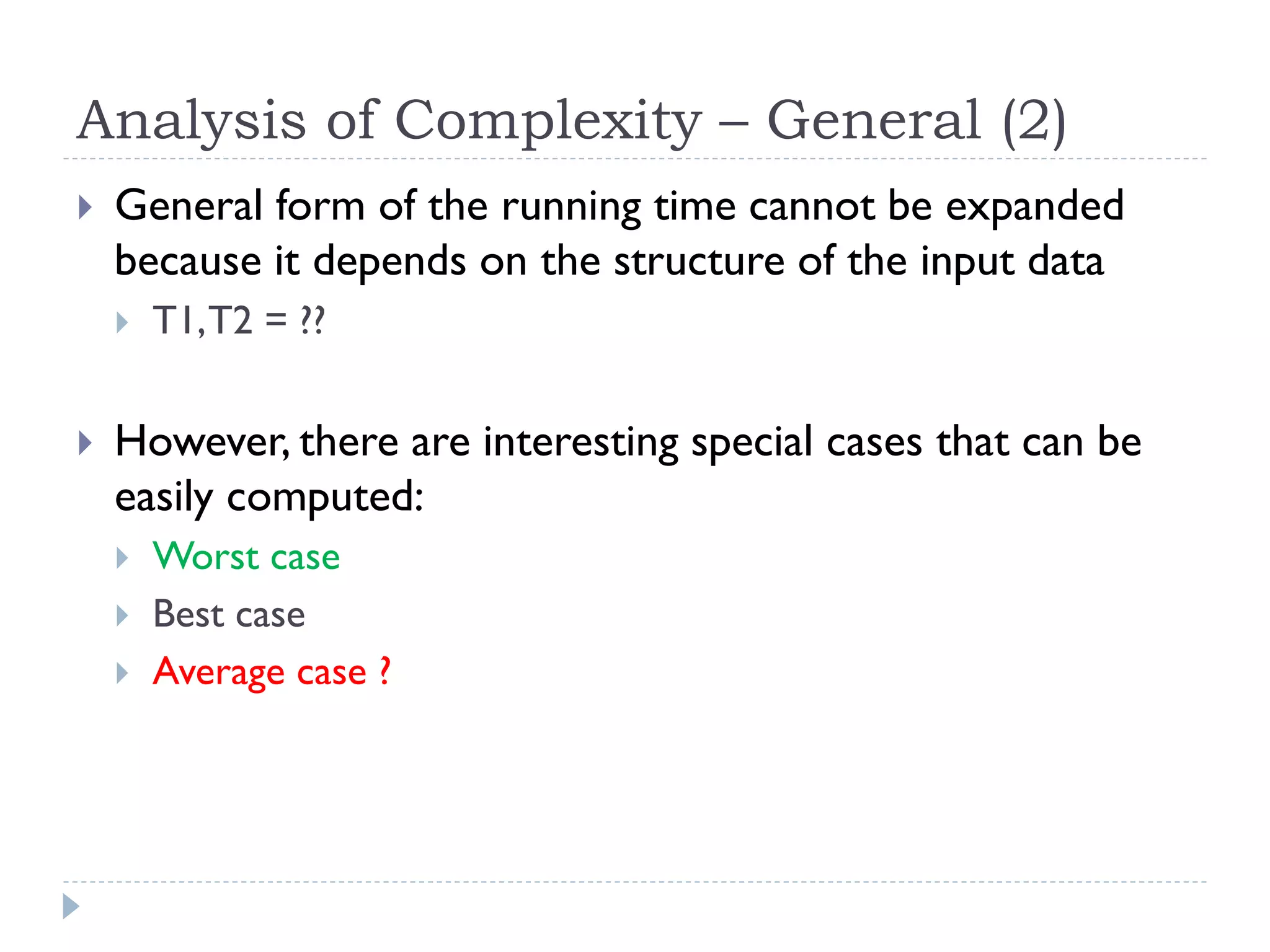 Analysis of Complexity – General (2)

General form of the running time cannot be expanded because it depends on the structure of the input data

T1,T2 = ??

However, there are interesting special cases that can be easily computed:

Worst case

Best case

Average case ?